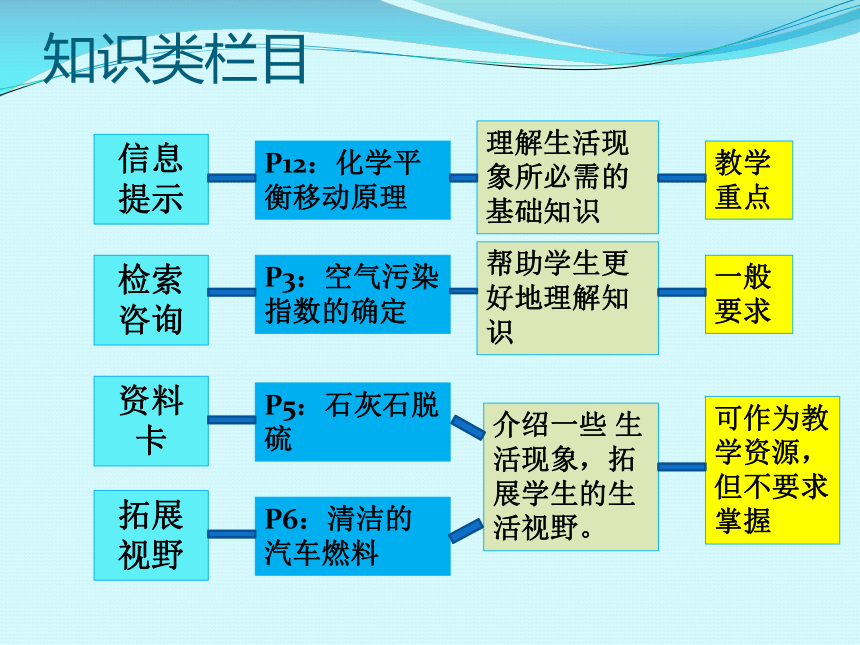 知识类栏目

信息提示

P12：化学平衡移动原理

理解生活现象所必需的基础知识

教学重点

检索咨询

P3：空气污染指数的确定

帮助学生更好地理解知识

一般要求

资料卡

P5：石灰石脱硫

拓展视野

P6：清洁的汽车燃料

介绍一些 生活现象，拓展学生的生活视野。

可作为教学资源，但不要求掌握